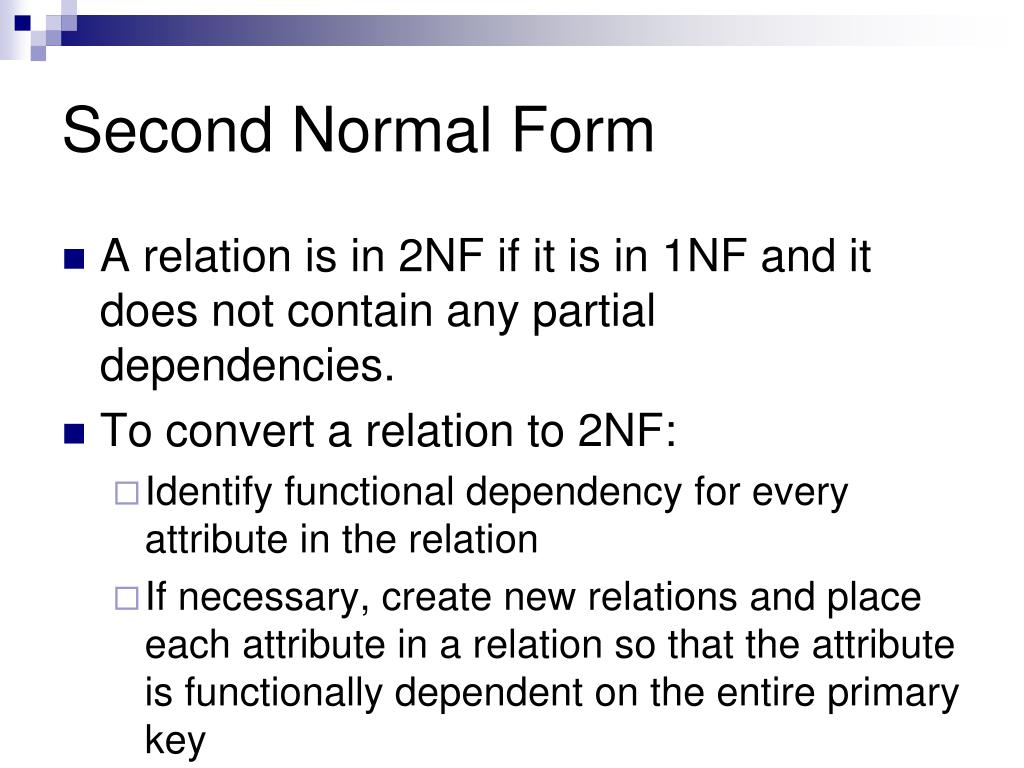 Second Normal Form

A relation is in 2NF if it is in 1NF and it does not contain any partial dependencies.

To convert a relation to 2NF:

Identify functional dependency for every attribute in the relation

If necessary, create new relations and place each attribute in a relation so that the attribute is functionally dependent on the entire primary key